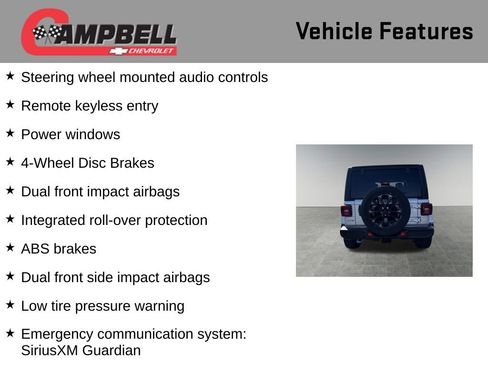 CAMPBELL
CHEVROLET

Vehicle Features

★ Steering wheel mounted audio controls

★ Remote keyless entry

★ Power windows

★ 4-Wheel Disc Brakes

★ Dual front impact airbags

★ Integrated roll-over protection

★ ABS brakes

★ Dual front side impact airbags

★ Low tire pressure warning

★ Emergency communication system: SiriusXM Guardian